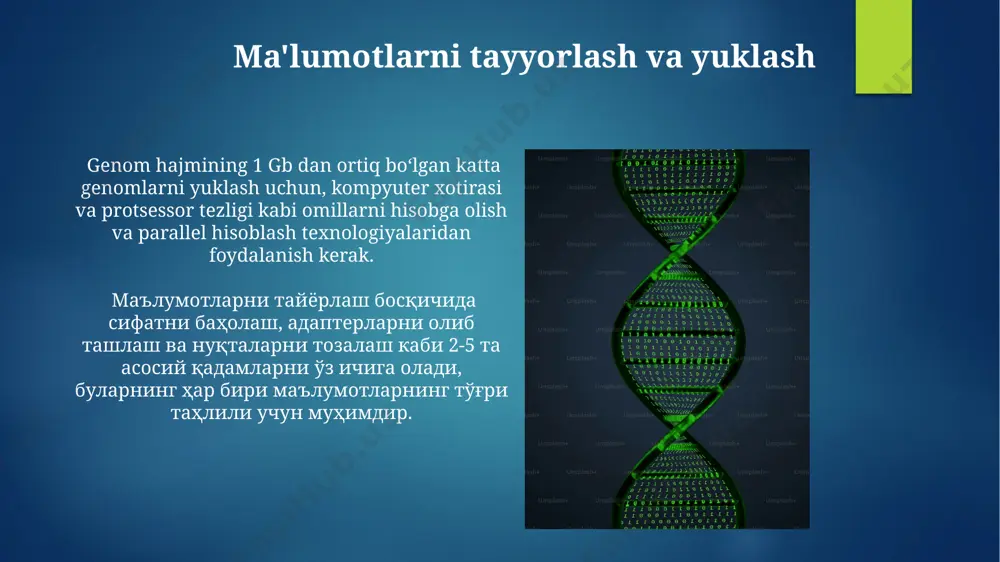 Ma'lumotlarni tayyorlash va yuklash

Genom hajmining 1 Gb dan ortiq boʻlgan katta genomlarni yuklash uchun, kompyuter xotirasi va protsessor tezligi kabi omillarni hisobga olish va parallel hisoblash texnologiyalaridan foydalanish kerak.

Маълумотларни тайёрлаш босқичида сифатни баҳолаш, адаптерларни олиб ташлаш ва нуқталарни тозалаш каби 2-5 та асосий қадамларни ўз ичига олади, буларнинг ҳар бири маълумотларнинг тўғри таҳлили учун муҳимдир.